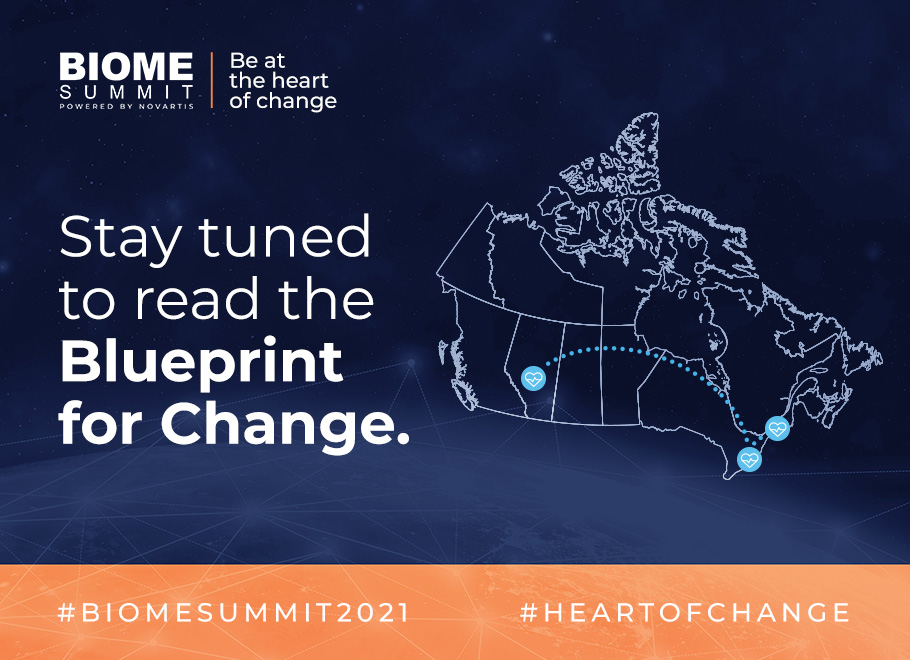 BIOME SUMMIT
POWERED BY NOVARTIS

Be at the heart of change

Stay tuned to read the **Blueprint for Change.**

#BIOMESUMMIT2021

#HEARTOFCHANGE